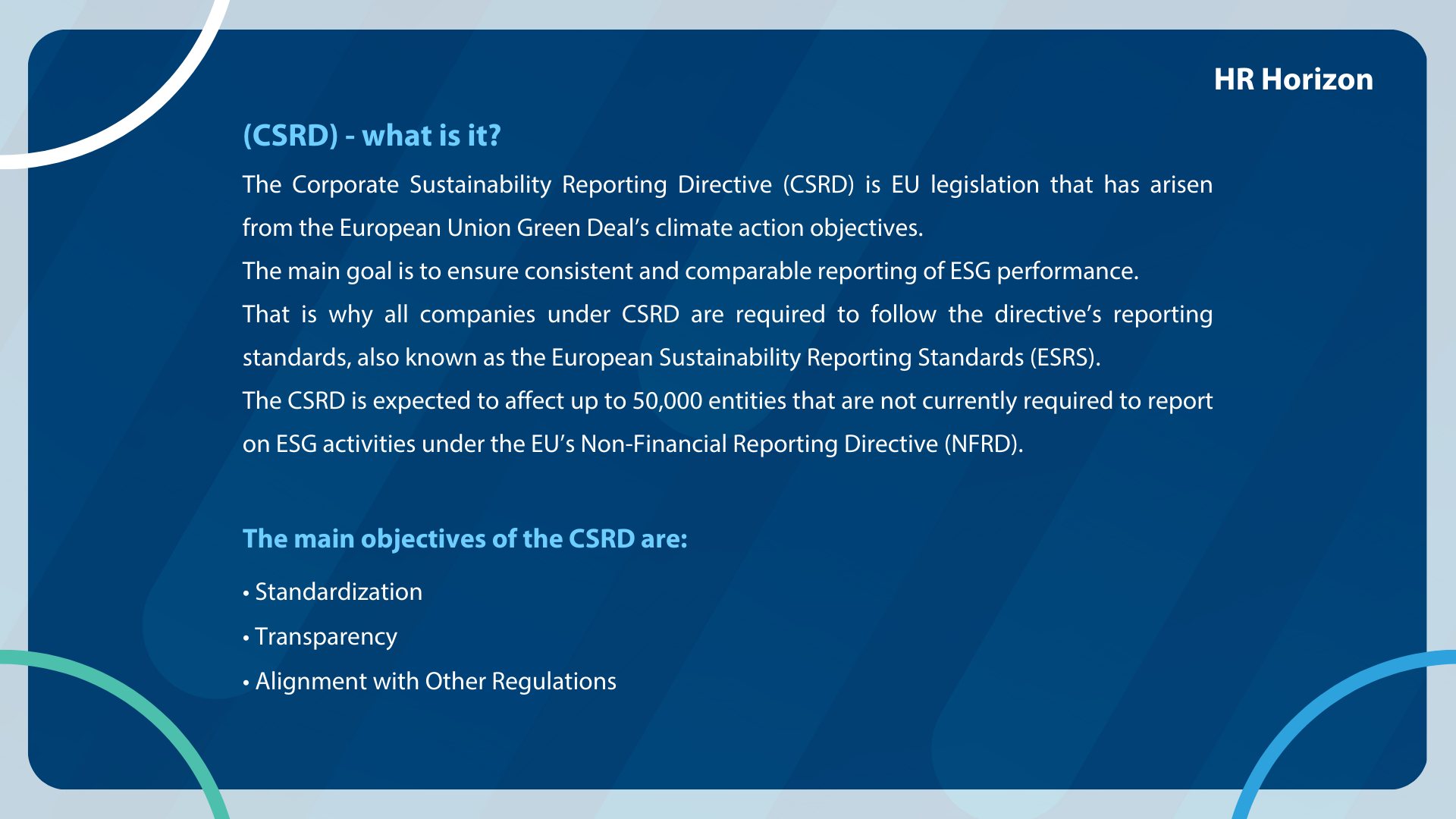 HR Horizon

(CSRD) - what is it?

The Corporate Sustainability Reporting Directive (CSRD) is EU legislation that has arisen from the European Union Green Deal’s climate action objectives.
The main goal is to ensure consistent and comparable reporting of ESG performance.
That is why all companies under CSRD are required to follow the directive’s reporting standards, also known as the European Sustainability Reporting Standards (ESRS).
The CSRD is expected to affect up to 50,000 entities that are not currently required to report on ESG activities under the EU’s Non-Financial Reporting Directive (NFRD).

The main objectives of the CSRD are:

• Standardization
• Transparency
• Alignment with Other Regulations